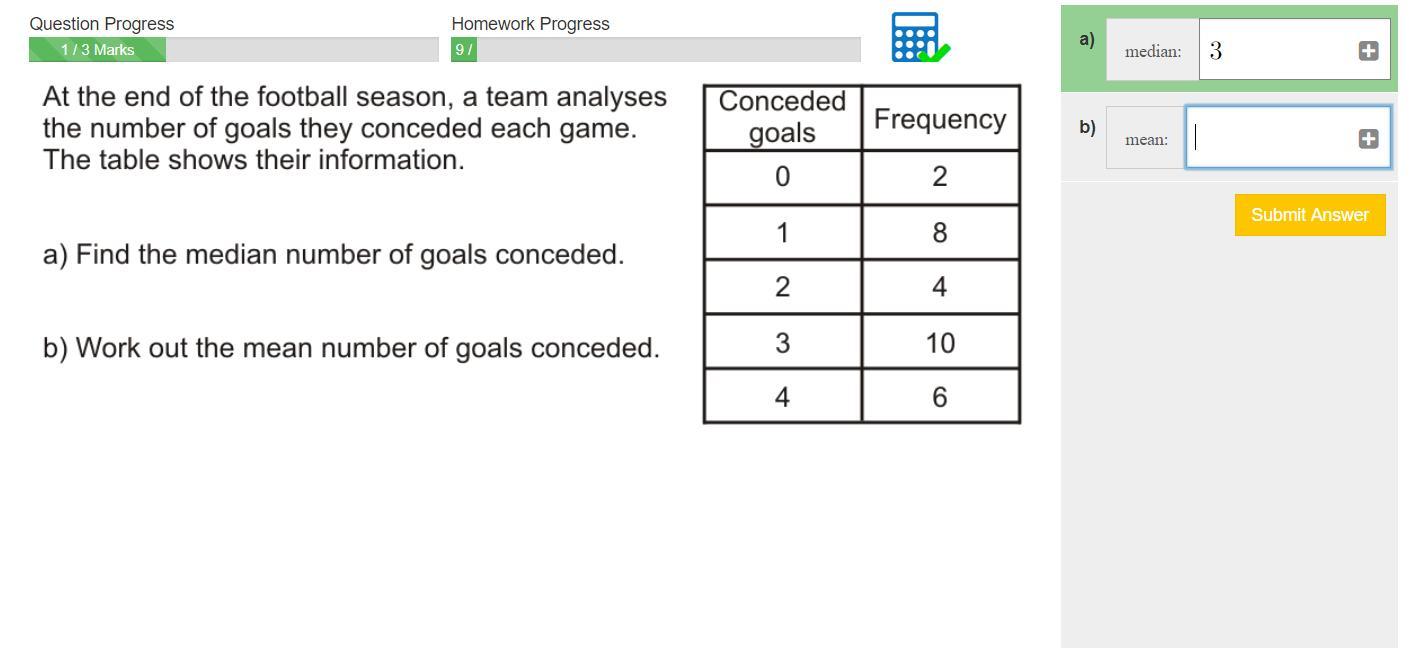 Question Progress
1 / 3 Marks

Homework Progress
9 /

At the end of the football season, a team analyses the number of goals they conceded each game. The table shows their information.

a) Find the median number of goals conceded.

b) Work out the mean number of goals conceded.

| Conceded goals | Frequency |
|---|---|
| 0 | 2 |
| 1 | 8 |
| 2 | 4 |
| 3 | 10 |
| 4 | 6 |

a) median: 3

b) mean:

Submit Answer